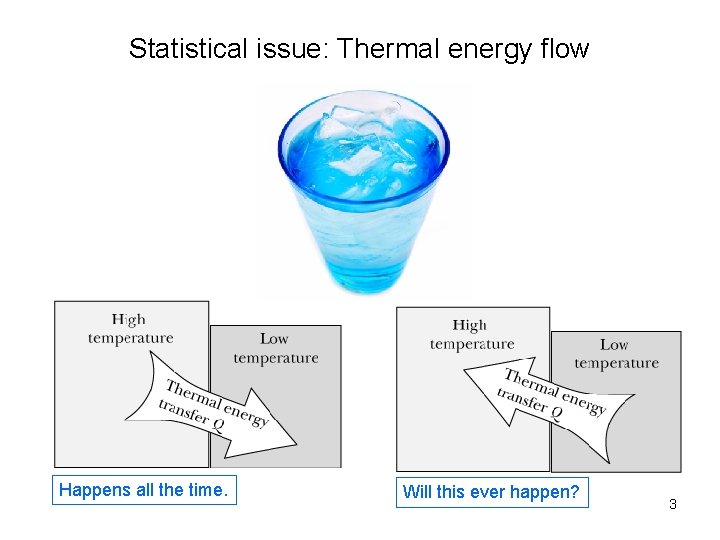 Statistical issue: Thermal energy flow

High temperature

Low temperature

Thermal energy transfer $Q$

Happens all the time.

High temperature

Low temperature

Thermal energy transfer $Q$

Will this ever happen?

3